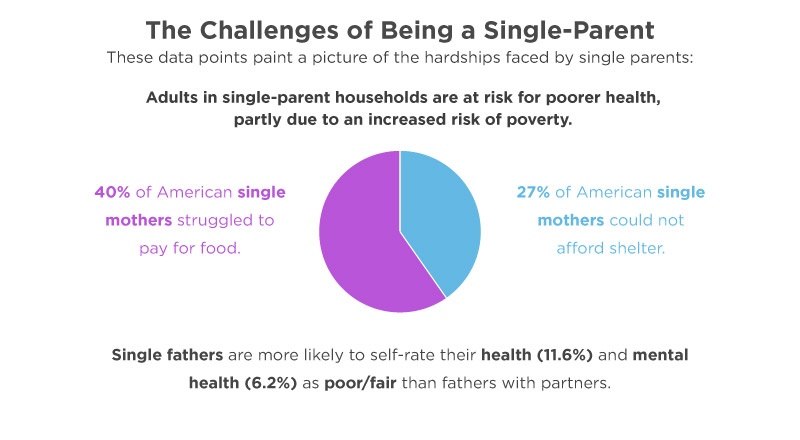 The Challenges of Being a Single-Parent
These data points paint a picture of the hardships faced by single parents:

Adults in single-parent households are at risk for poorer health, partly due to an increased risk of poverty.

40% of American single mothers struggled to pay for food.

27% of American single mothers could not afford shelter.

Single fathers are more likely to self-rate their health (11.6%) and mental health (6.2%) as poor/fair than fathers with partners.